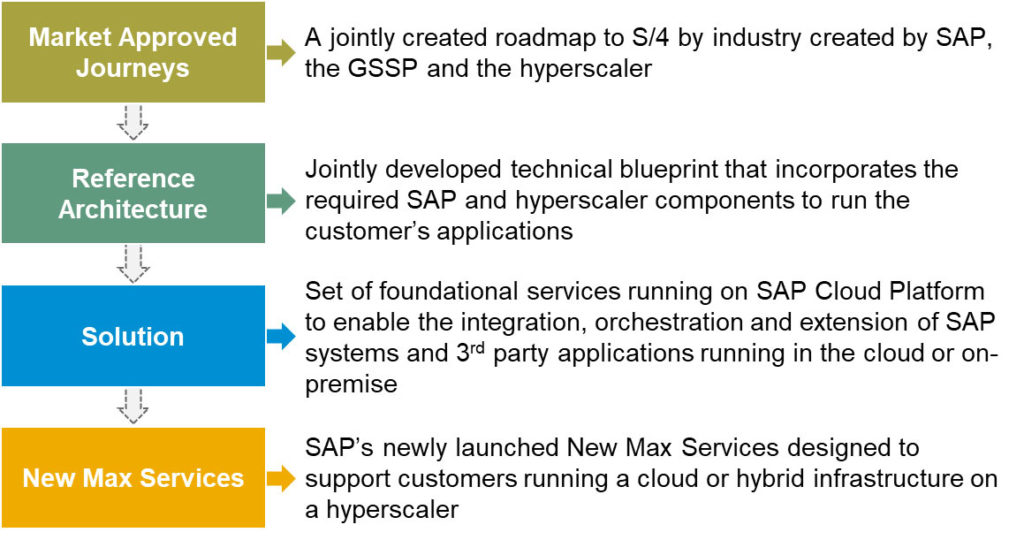 Market Approved Journeys

A jointly created roadmap to S/4 by industry created by SAP, the GSSP and the hyperscaler

Reference Architecture

Jointly developed technical blueprint that incorporates the required SAP and hyperscaler components to run the customer's applications

Solution

Set of foundational services running on SAP Cloud Platform to enable the integration, orchestration and extension of SAP systems and 3$^{rd}$ party applications running in the cloud or on-premise

New Max Services

SAP's newly launched New Max Services designed to support customers running a cloud or hybrid infrastructure on a hyperscaler